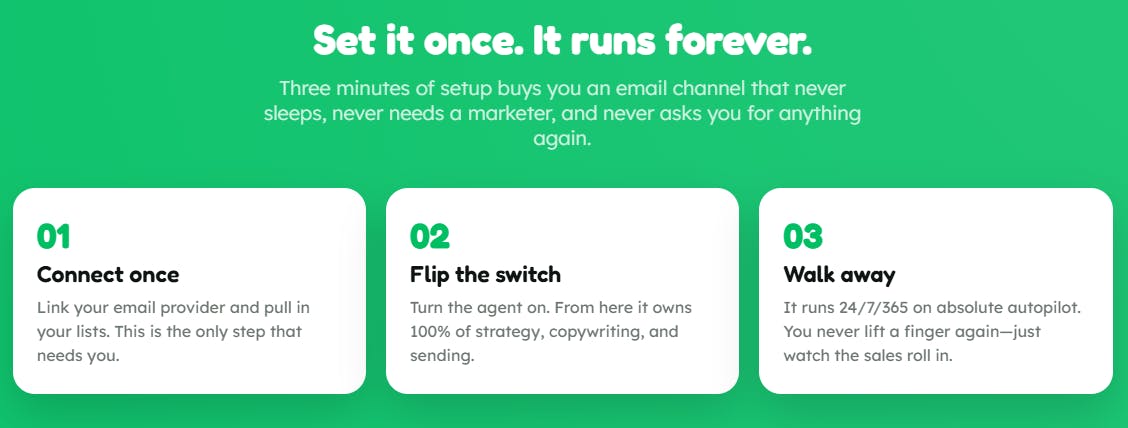 Set it once. It runs forever.

Three minutes of setup buys you an email channel that never sleeps, never needs a marketer, and never asks you for anything again.

01

Connect once

Link your email provider and pull in your lists. This is the only step that needs you.

02

Flip the switch

Turn the agent on. From here it owns 100% of strategy, copywriting, and sending.

03

Walk away

It runs 24/7/365 on absolute autopilot. You never lift a finger again—just watch the sales roll in.